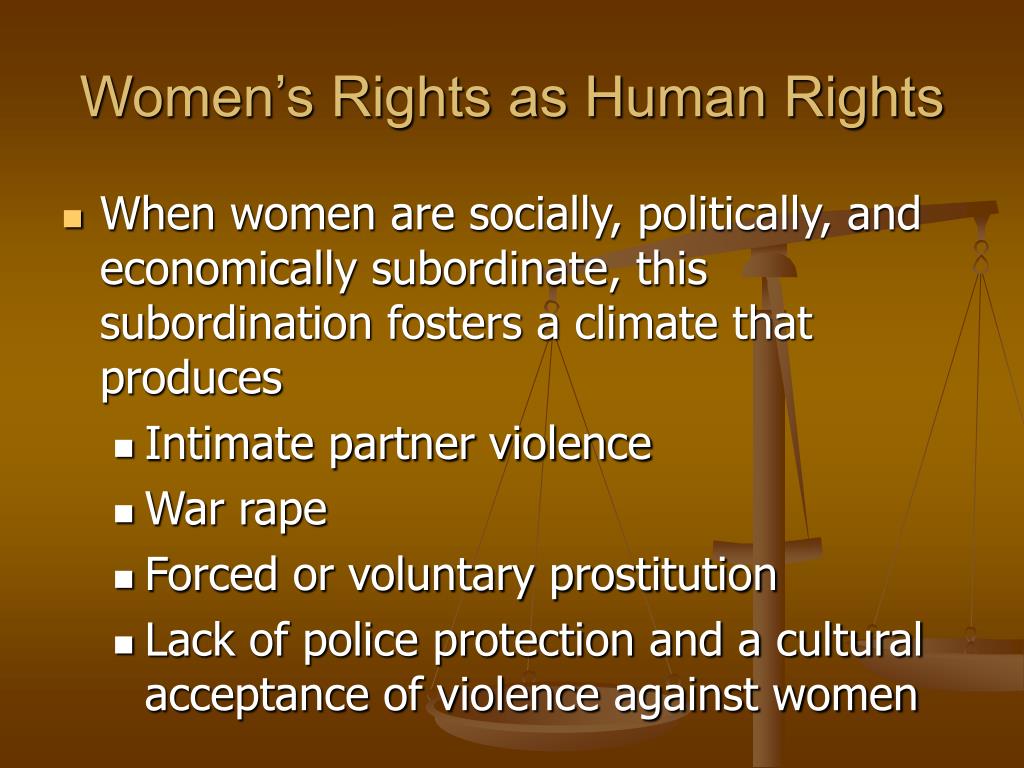 Women’s Rights as Human Rights

- When women are socially, politically, and economically subordinate, this subordination fosters a climate that produces
  - Intimate partner violence
  - War rape
  - Forced or voluntary prostitution
  - Lack of police protection and a cultural acceptance of violence against women